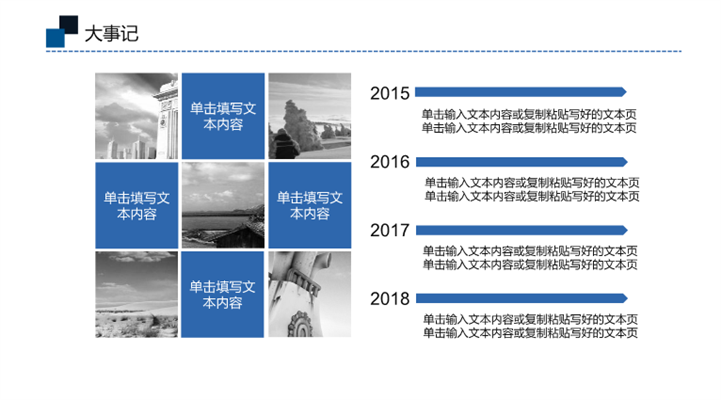 大事记

单击填写文本内容

单击填写文本内容

单击填写文本内容

单击填写文本内容

2015
单击输入文本内容或复制粘贴写好的文本页
单击输入文本内容或复制粘贴写好的文本页

2016
单击输入文本内容或复制粘贴写好的文本页
单击输入文本内容或复制粘贴写好的文本页

2017
单击输入文本内容或复制粘贴写好的文本页
单击输入文本内容或复制粘贴写好的文本页

2018
单击输入文本内容或复制粘贴写好的文本页
单击输入文本内容或复制粘贴写好的文本页